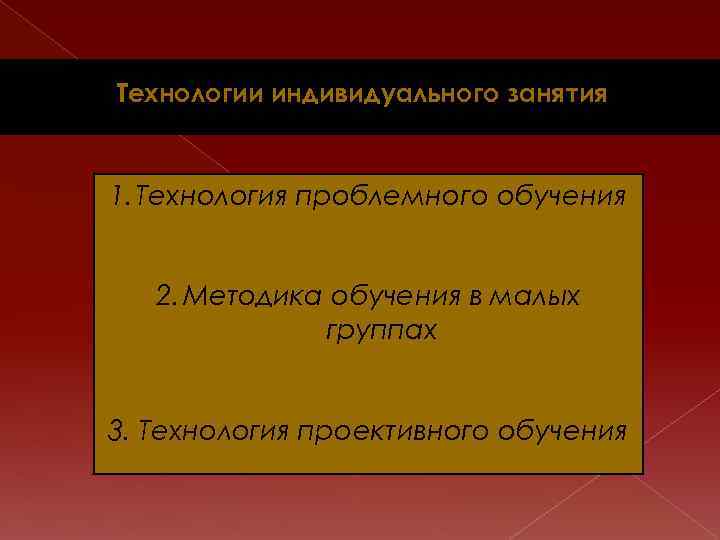 Технологии индивидуального занятия

1.Технология проблемного обучения

2.Методика обучения в малых группах

3. Технология проективного обучения